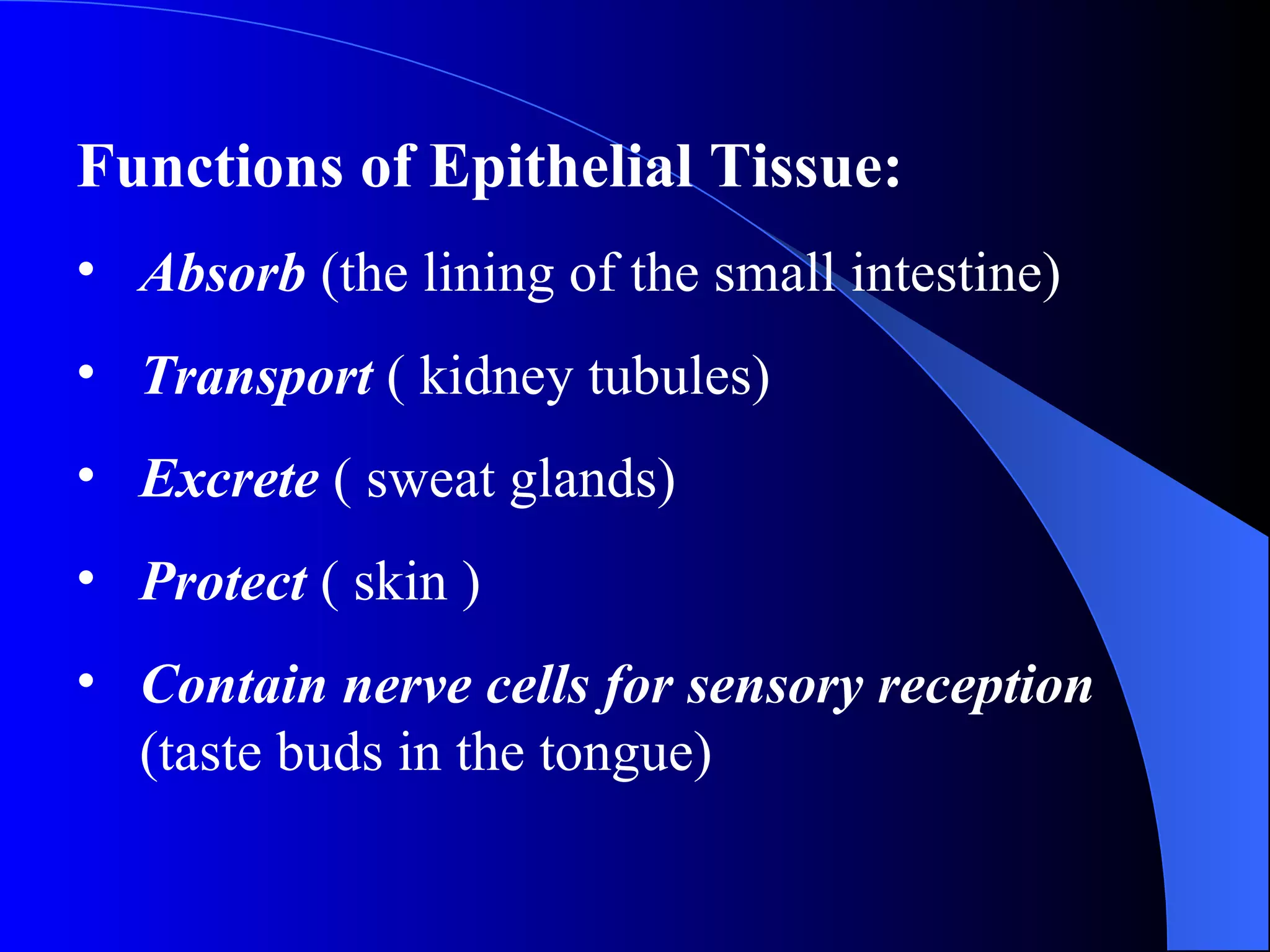 Functions of Epithelial Tissue:

• Absorb (the lining of the small intestine)

• Transport ( kidney tubules)

• Excrete ( sweat glands)

• Protect ( skin )

• Contain nerve cells for sensory reception (taste buds in the tongue)